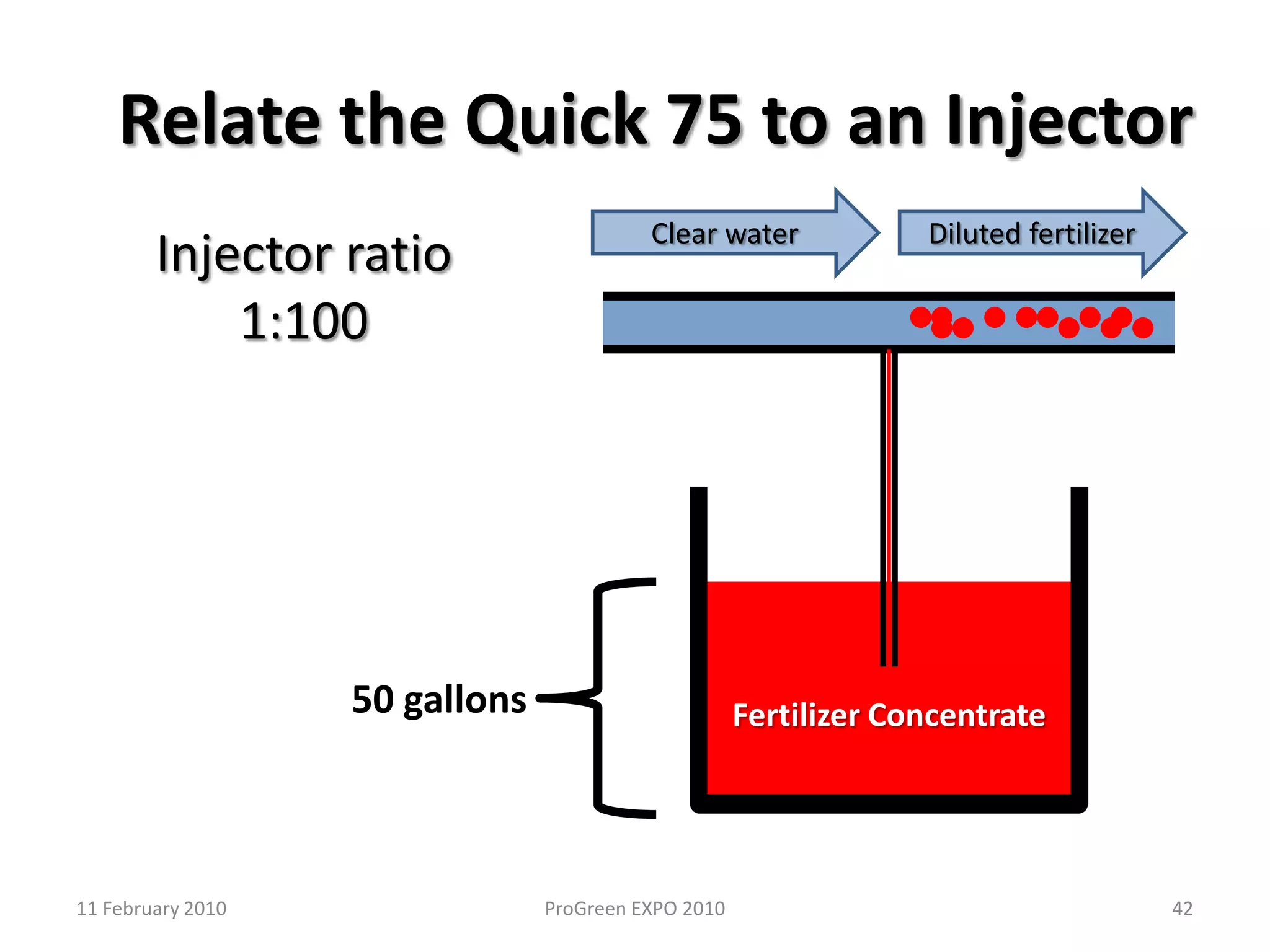 Relate the Quick 75 to an Injector

Injector ratio
1:100

Clear water

Diluted fertilizer

50 gallons

Fertilizer Concentrate

11 February 2010

ProGreen EXPO 2010

42